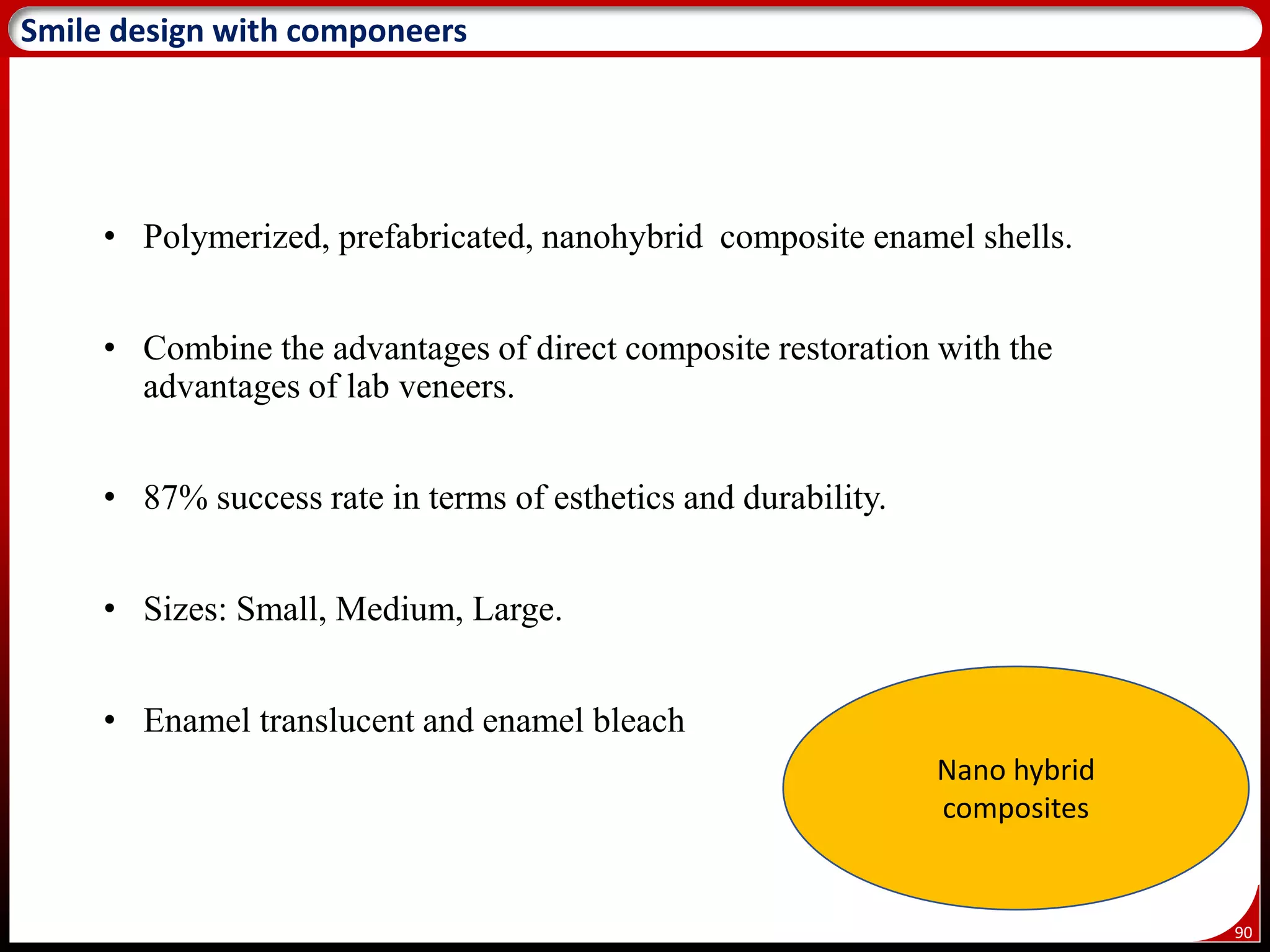 Smile design with componeers

• Polymerized, prefabricated, nanohybrid composite enamel shells.

• Combine the advantages of direct composite restoration with the advantages of lab veneers.

• 87% success rate in terms of esthetics and durability.

• Sizes: Small, Medium, Large.

• Enamel translucent and enamel bleach

Nano hybrid composites

90